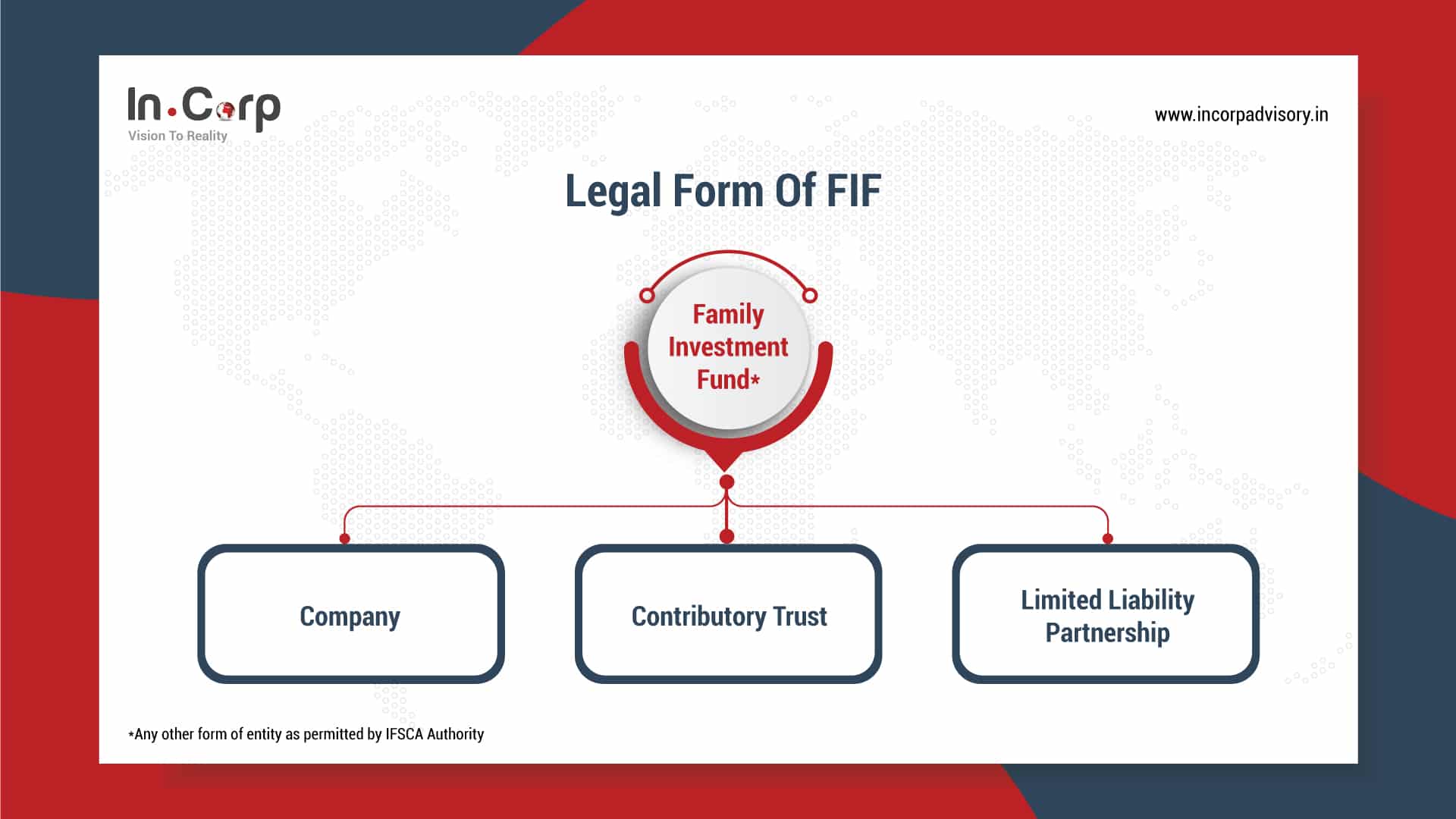 In.Corp
Vision To Reality

www.incorpadvisory.in

Legal Form Of FIF

Family Investment Fund*

Company

Contributory Trust

Limited Liability Partnership

*Any other form of entity as permitted by IFSCA Authority